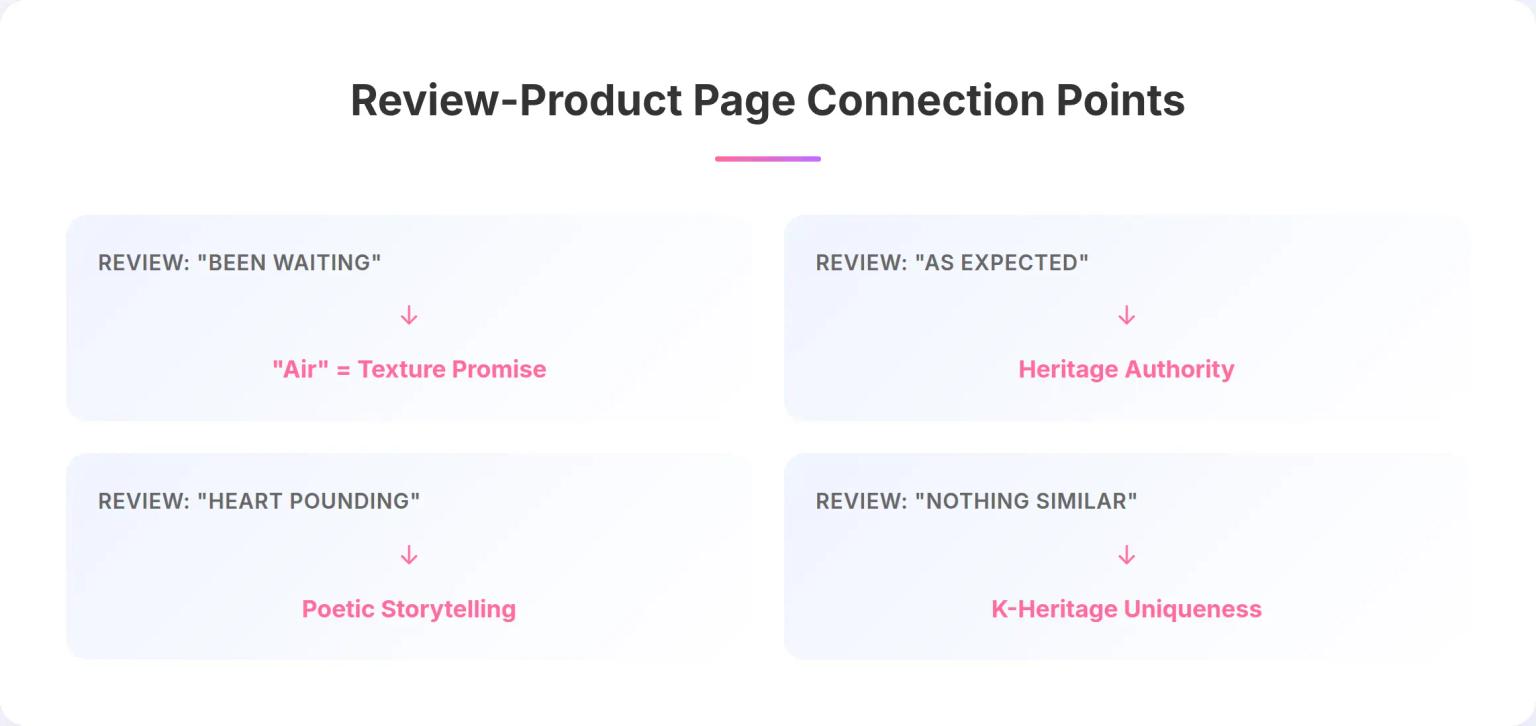 Review-Product Page Connection Points

REVIEW: "BEEN WAITING"

↓

"Air" = Texture Promise

REVIEW: "AS EXPECTED"

↓

Heritage Authority

REVIEW: "HEART POUNDING"

↓

Poetic Storytelling

REVIEW: "NOTHING SIMILAR"

↓

K-Heritage Uniqueness